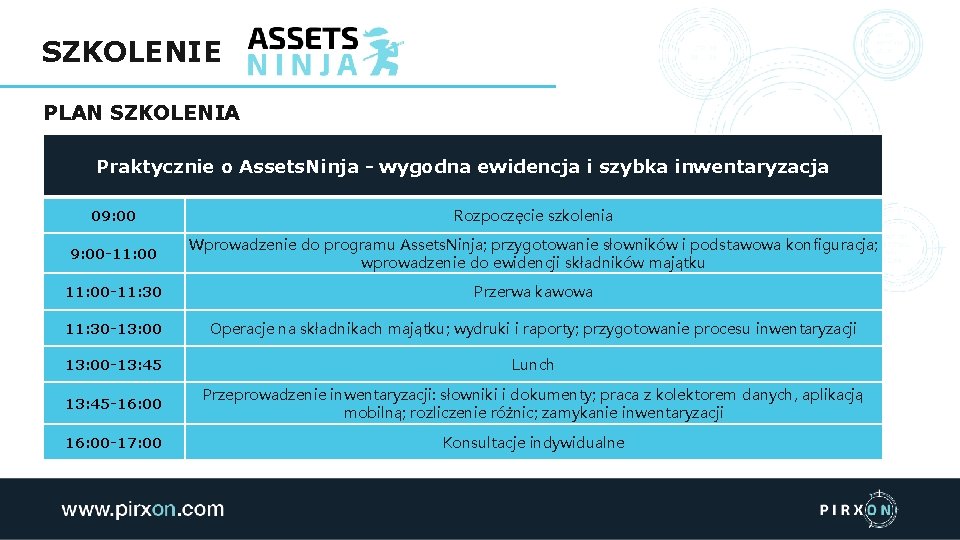 SZKOLENIE ASSETS NINJA

PLAN SZKOLENIA

| Praktycznie o AssetsNinja - wygodna ewidencja i szybka inwentaryzacja | |
|---|---|
| 09:00 | Rozpoczęcie szkolenia |
| 9:00-11:00 | Wprowadzenie do programu AssetsNinja; przygotowanie słowników i podstawowa konfiguracja; wprowadzenie do ewidencji składników majątku |
| 11:00-11:30 | Przerwa kawowa |
| 11:30-13:00 | Operacje na składnikach majątku; wydruki i raporty; przygotowanie procesu inwentaryzacji |
| 13:00-13:45 | Lunch |
| 13:45-16:00 | Przeprowadzenie inwentaryzacji: słowniki i dokumenty; praca z kolektorem danych, aplikacją mobilną; rozliczenie różnic; zamykanie inwentaryzacji |
| 16:00-17:00 | Konsultacje indywidualne |

www.pirxon.com

PIRXON